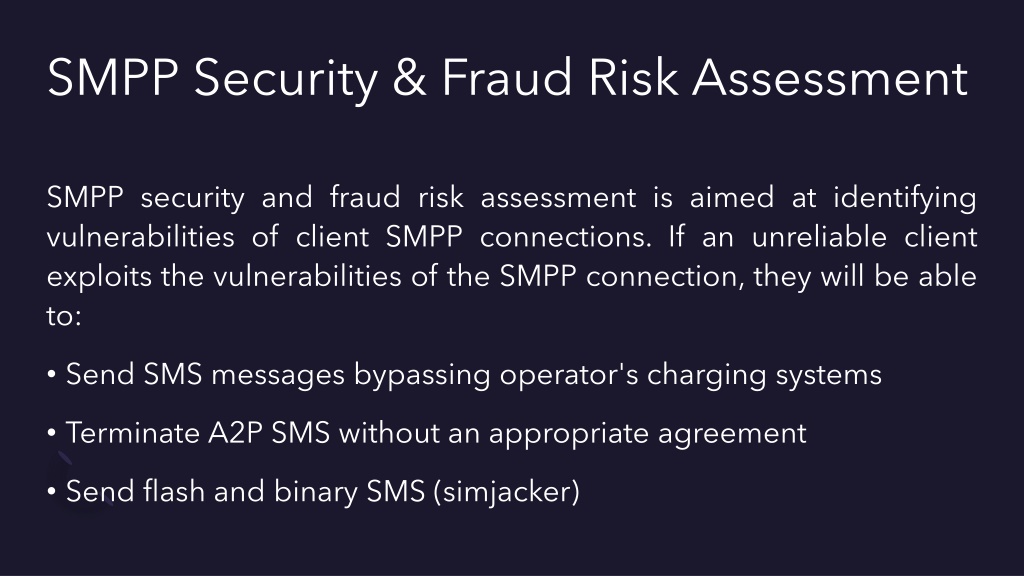 SMPP Security & Fraud Risk Assessment

SMPP security and fraud risk assessment is aimed at identifying vulnerabilities of client SMPP connections. If an unreliable client exploits the vulnerabilities of the SMPP connection, they will be able to:

• Send SMS messages bypassing operator's charging systems

• Terminate A2P SMS without an appropriate agreement

• Send flash and binary SMS (simjacker)